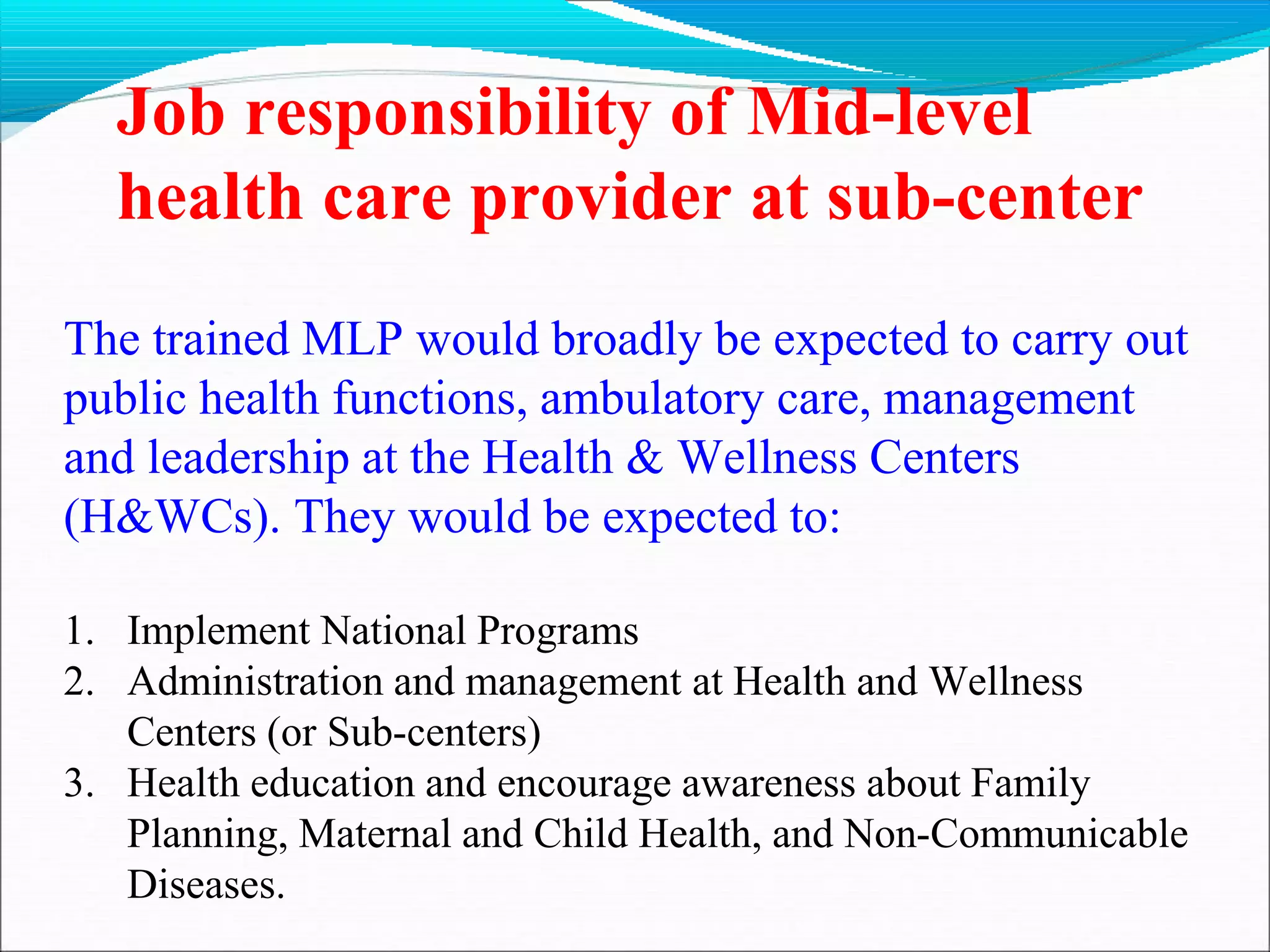 Job responsibility of Mid-level health care provider at sub-center

The trained MLP would broadly be expected to carry out public health functions, ambulatory care, management and leadership at the Health & Wellness Centers (H&WCs). They would be expected to:

1. Implement National Programs
2. Administration and management at Health and Wellness Centers (or Sub-centers)
3. Health education and encourage awareness about Family Planning, Maternal and Child Health, and Non-Communicable Diseases.